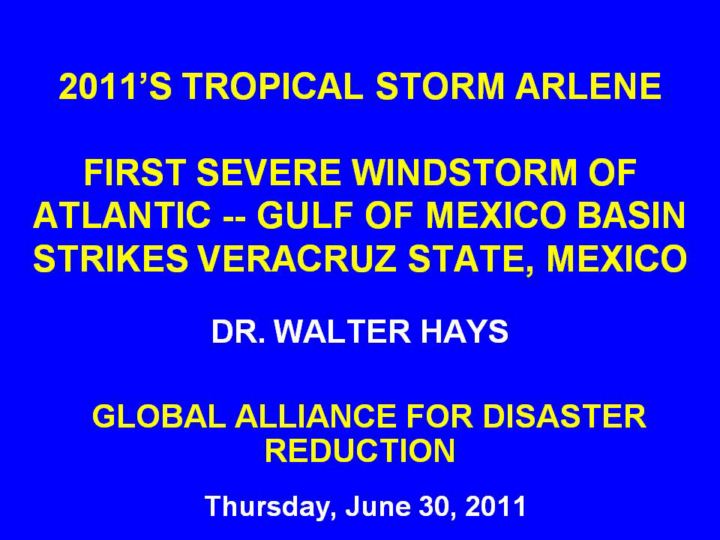 2011’S TROPICAL STORM ARLENE

FIRST SEVERE WINDSTORM OF ATLANTIC -- GULF OF MEXICO BASIN STRIKES VERACRUZ STATE, MEXICO

DR. WALTER HAYS

GLOBAL ALLIANCE FOR DISASTER REDUCTION

Thursday, June 30, 2011